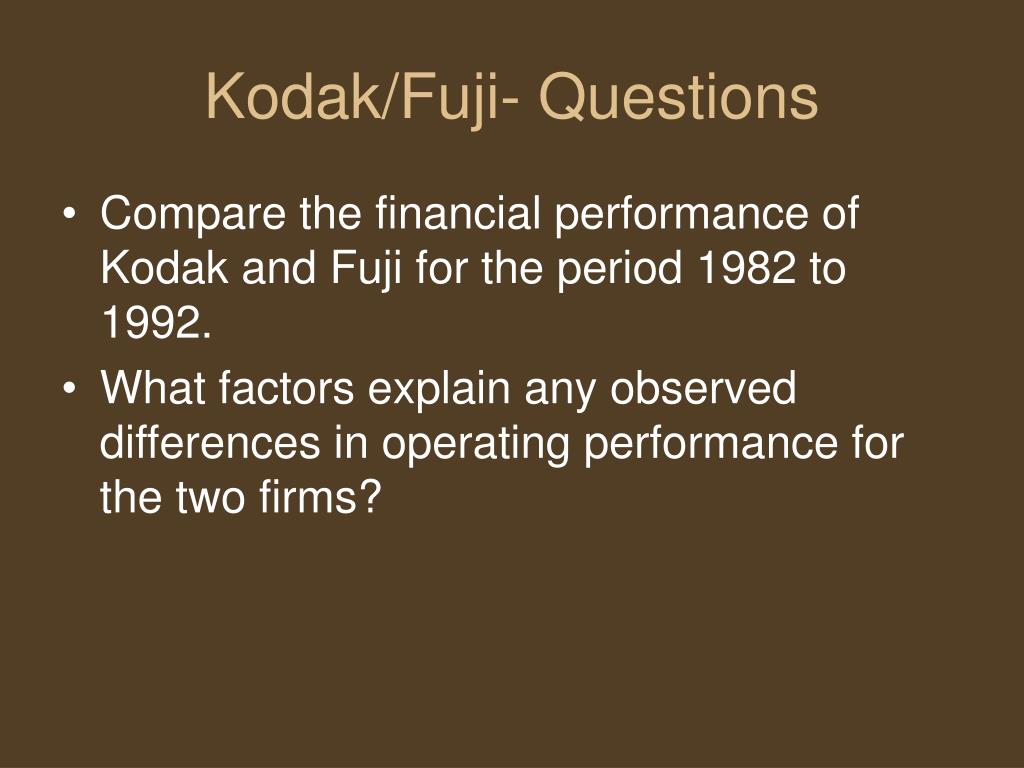 Kodak/Fuji- Questions

• Compare the financial performance of Kodak and Fuji for the period 1982 to 1992.
• What factors explain any observed differences in operating performance for the two firms?